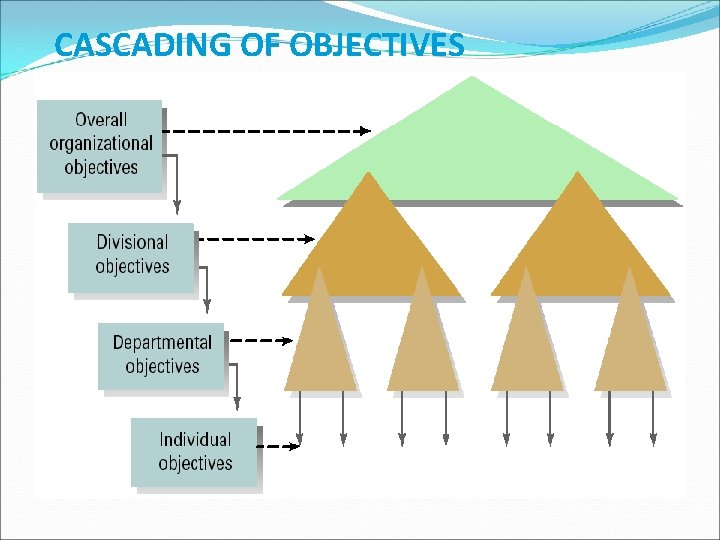 CASCADING OF OBJECTIVES

Overall organizational objectives

Divisional objectives

Departmental objectives

Individual objectives